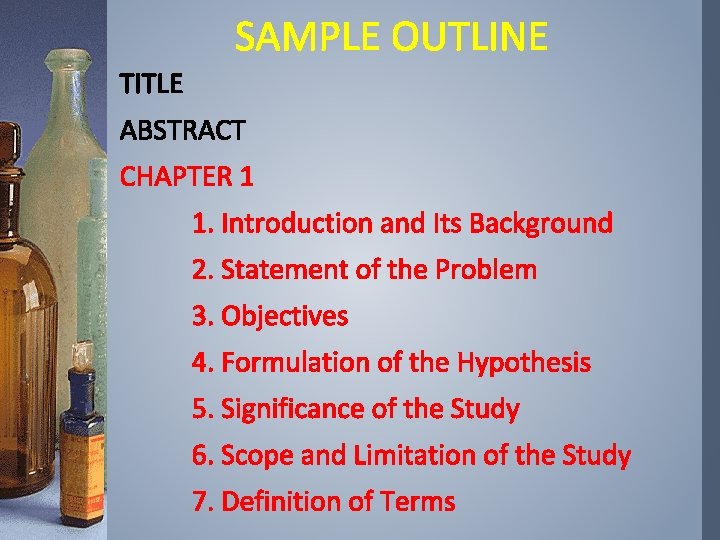 SAMPLE OUTLINE

TITLE

ABSTRACT

CHAPTER 1

1. Introduction and Its Background
2. Statement of the Problem
3. Objectives
4. Formulation of the Hypothesis
5. Significance of the Study
6. Scope and Limitation of the Study
7. Definition of Terms